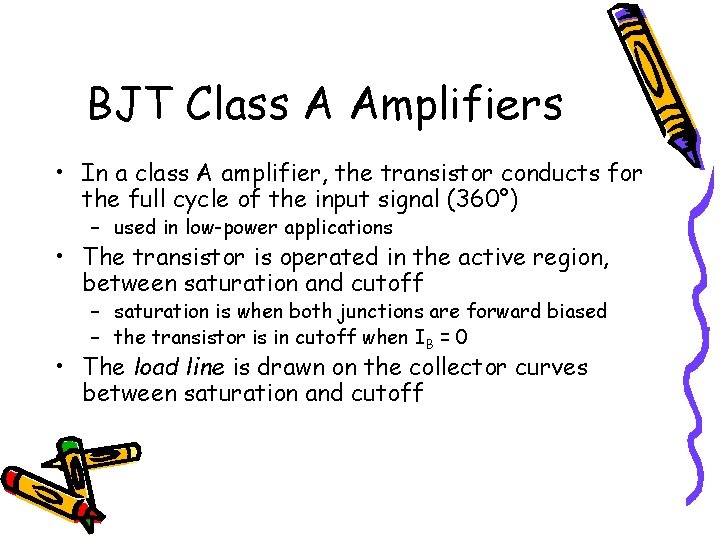 BJT Class A Amplifiers

• In a class A amplifier, the transistor conducts for the full cycle of the input signal (360°)
– used in low-power applications
• The transistor is operated in the active region, between saturation and cutoff
– saturation is when both junctions are forward biased
– the transistor is in cutoff when $I_B = 0$
• The load line is drawn on the collector curves between saturation and cutoff